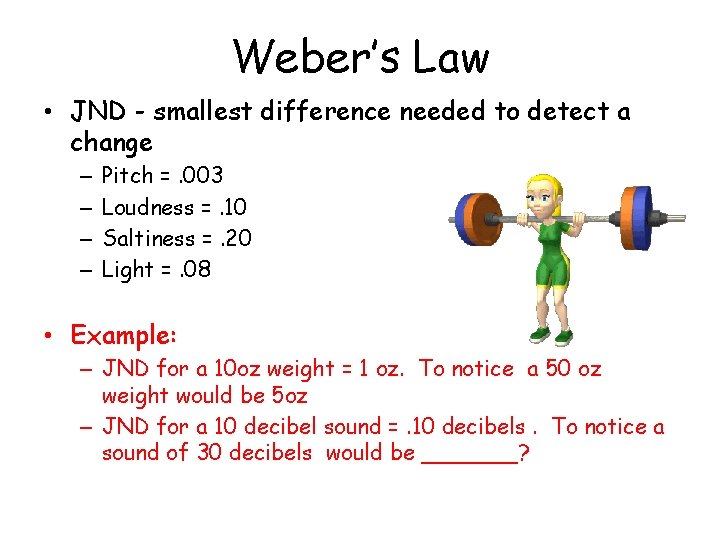 Weber's Law

• JND - smallest difference needed to detect a change
  – Pitch = .003
  – Loudness = .10
  – Saltiness = .20
  – Light = .08

• Example:
  – JND for a 10oz weight = 1 oz. To notice a 50 oz weight would be 5oz
  – JND for a 10 decibel sound = .10 decibels . To notice a sound of 30 decibels would be ________?